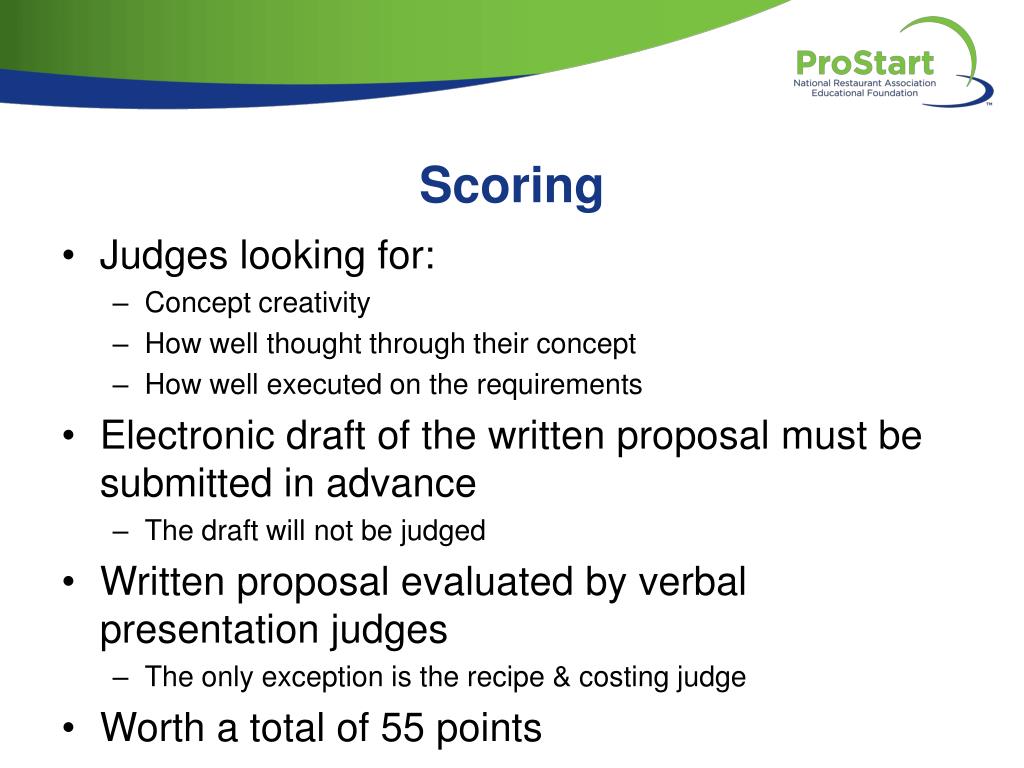 ProStart
National Restaurant Association
Educational Foundation
™

Scoring

• Judges looking for:
– Concept creativity
– How well thought through their concept
– How well executed on the requirements
• Electronic draft of the written proposal must be submitted in advance
– The draft will not be judged
• Written proposal evaluated by verbal presentation judges
– The only exception is the recipe & costing judge
• Worth a total of 55 points